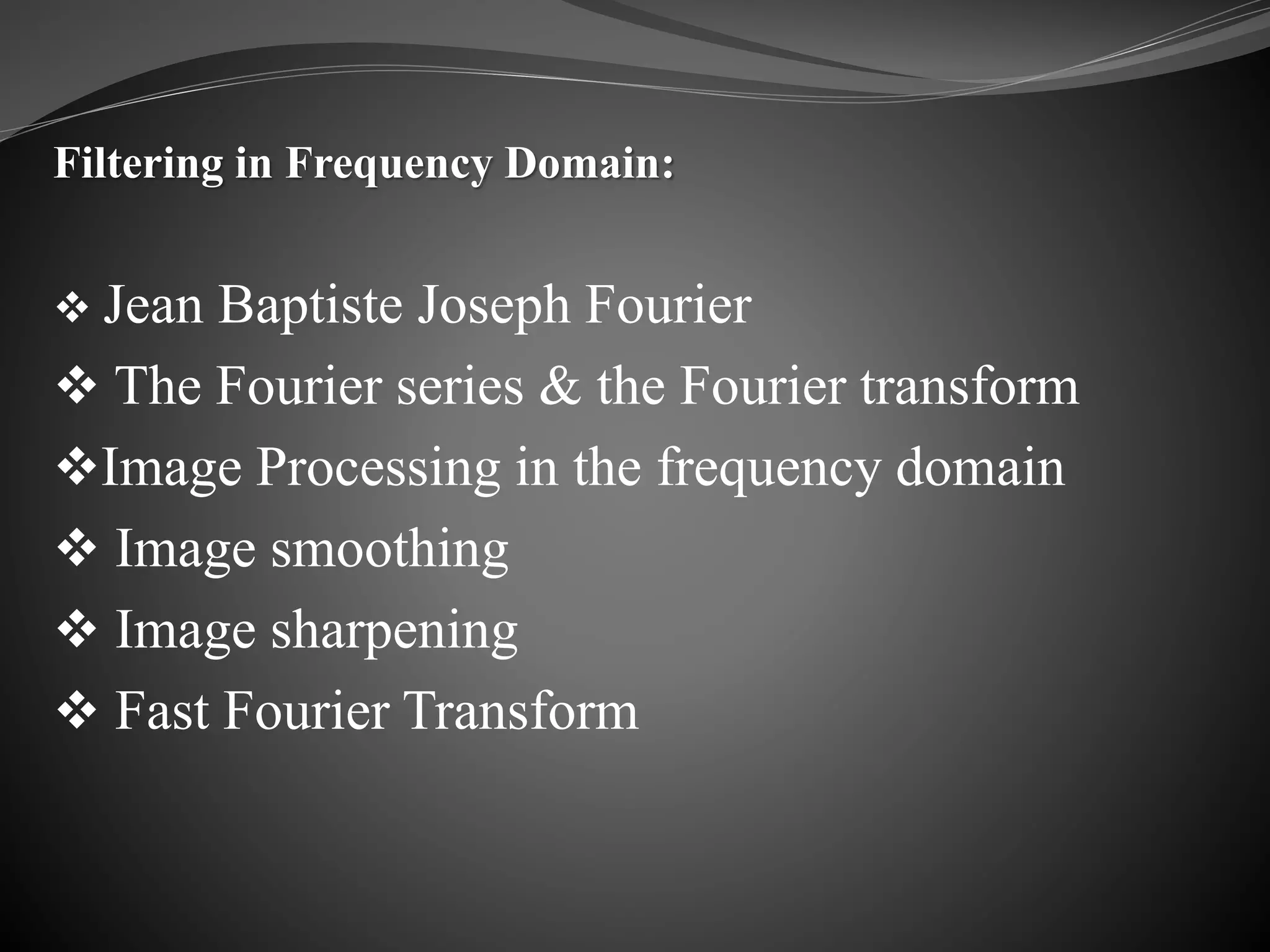 Filtering in Frequency Domain:

❖ Jean Baptiste Joseph Fourier
❖ The Fourier series & the Fourier transform
❖Image Processing in the frequency domain
❖ Image smoothing
❖ Image sharpening
❖ Fast Fourier Transform